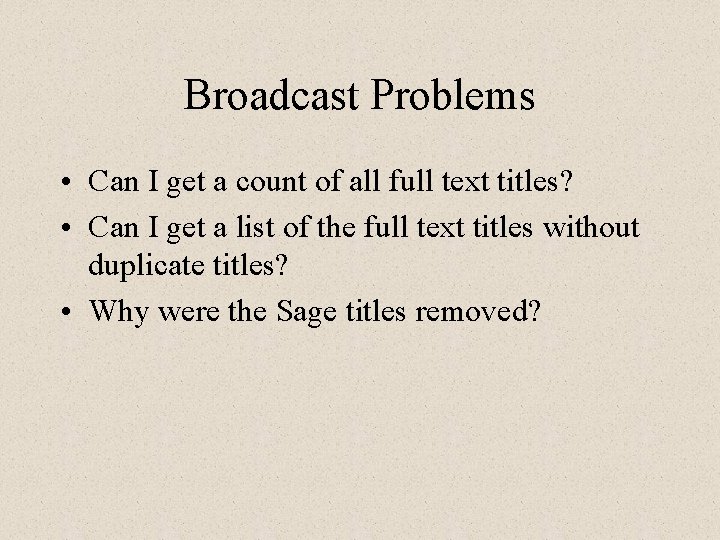 Broadcast Problems

• Can I get a count of all full text titles?
• Can I get a list of the full text titles without duplicate titles?
• Why were the Sage titles removed?